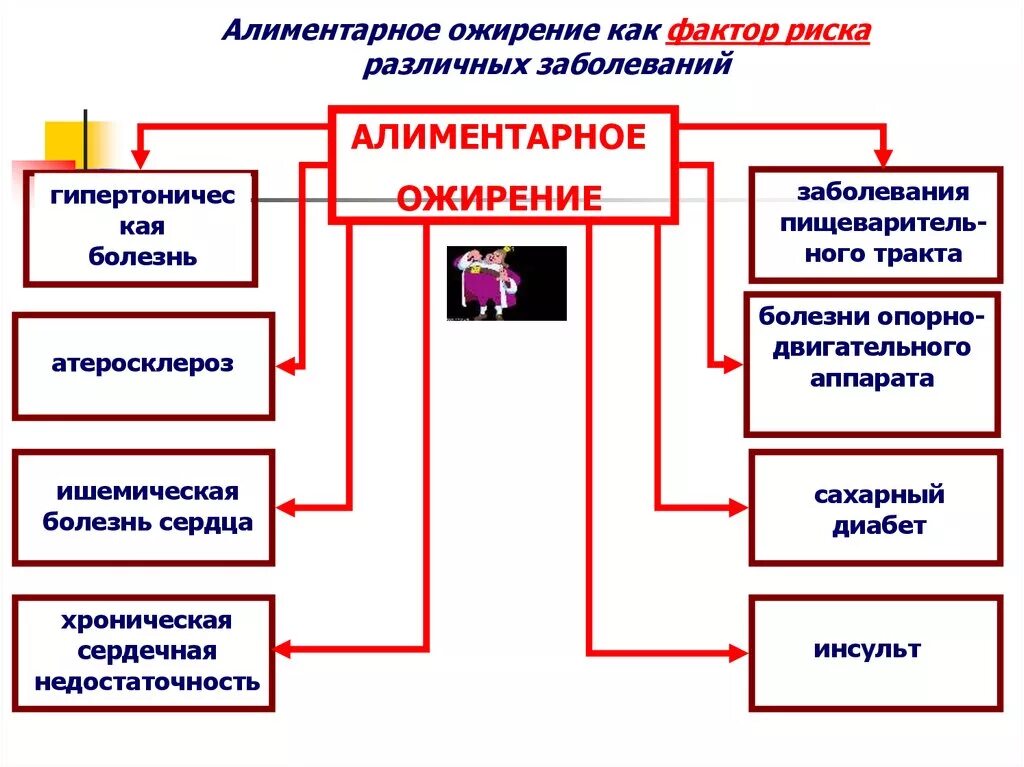 Алиментарное ожирение как фактор риска различных заболеваний

АЛИМЕНТАРНОЕ ОЖИРЕНИЕ

гипертоническая болезнь

атеросклероз

ишемическая болезнь сердца

хроническая сердечная недостаточность

заболевания пищеварительного тракта

болезни опорно-двигательного аппарата

сахарный диабет

инсульт